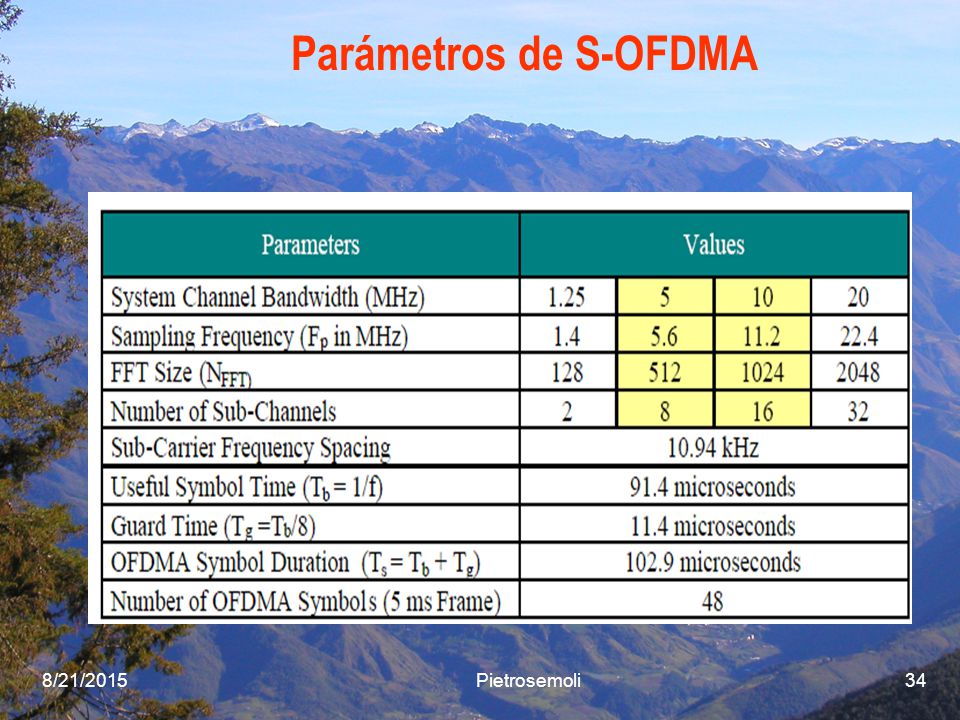 Parámetros de S-OFDMA

| Parameters | Values | | | |
|---|---|---|---|---|
| System Channel Bandwidth (MHz) | 1.25 | 5 | 10 | 20 |
| Sampling Frequency ($F_p$ in MHz) | 1.4 | 5.6 | 11.2 | 22.4 |
| FFT Size ($N_{FFT}$) | 128 | 512 | 1024 | 2048 |
| Number of Sub-Channels | 2 | 8 | 16 | 32 |
| Sub-Carrier Frequency Spacing | 10.94 kHz | | | |
| Useful Symbol Time ($T_b = 1/f$) | 91.4 microseconds | | | |
| Guard Time ($T_g = T_b/8$) | 11.4 microseconds | | | |
| OFDMA Symbol Duration ($T_s = T_b + T_g$) | 102.9 microseconds | | | |
| Number of OFDMA Symbols (5 ms Frame) | 48 | | | |

8/21/2015

Pietrosemoli

34